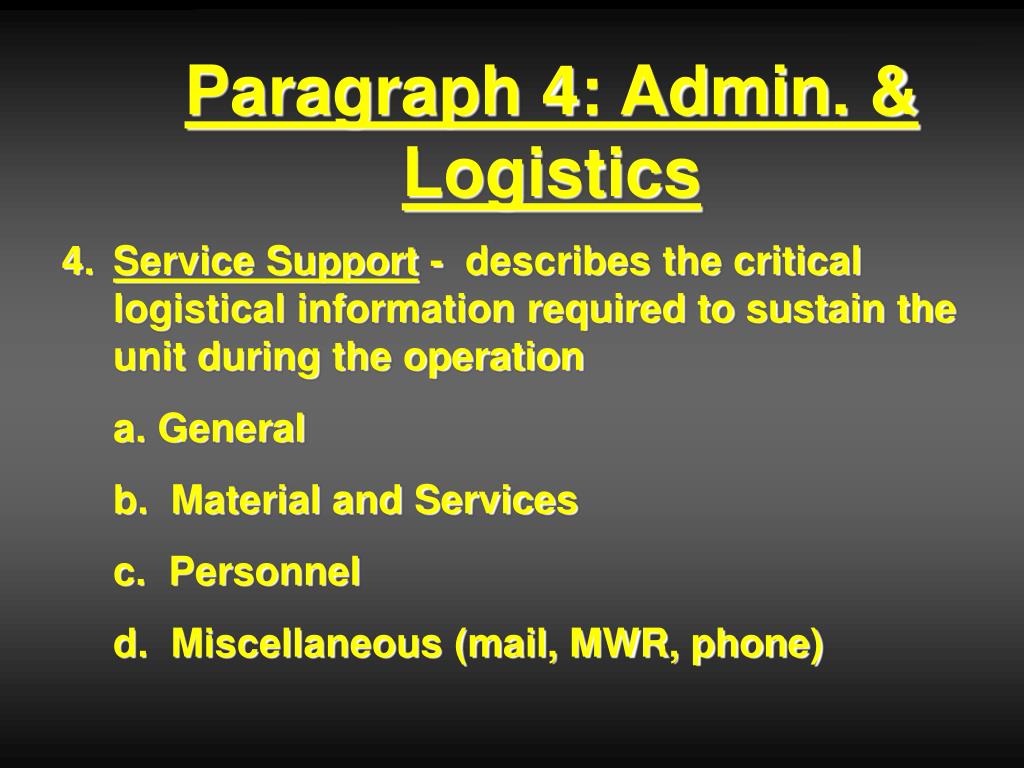 Paragraph 4: Admin. & Logistics

4. Service Support - describes the critical logistical information required to sustain the unit during the operation

a. General

b. Material and Services

c. Personnel

d. Miscellaneous (mail, MWR, phone)